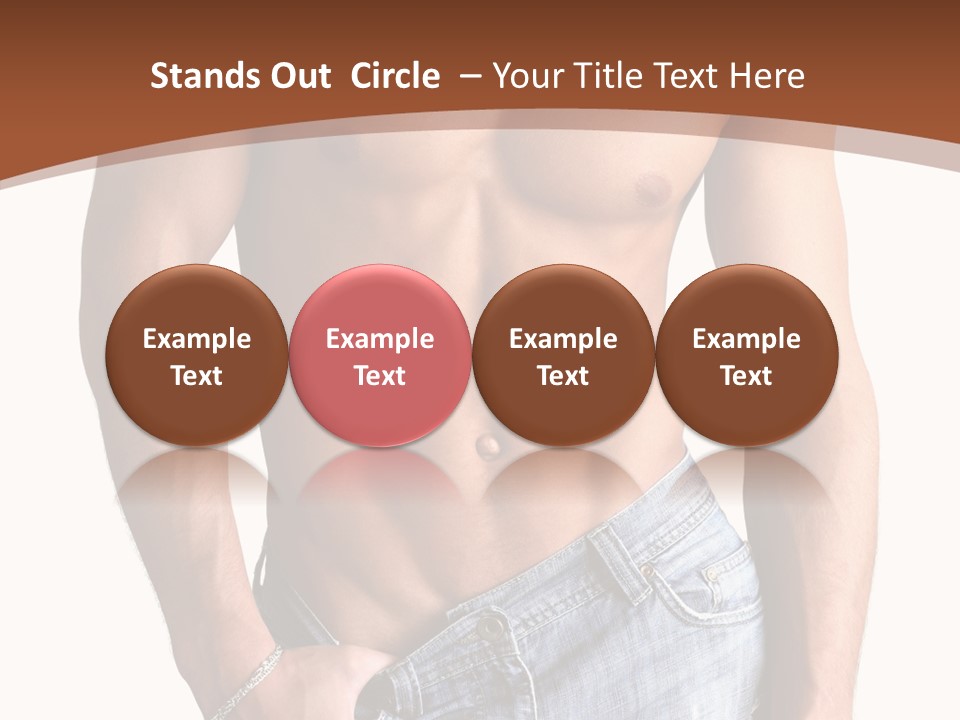 Stands Out Circle – Your Title Text Here

Example Text

Example Text

Example Text

Example Text